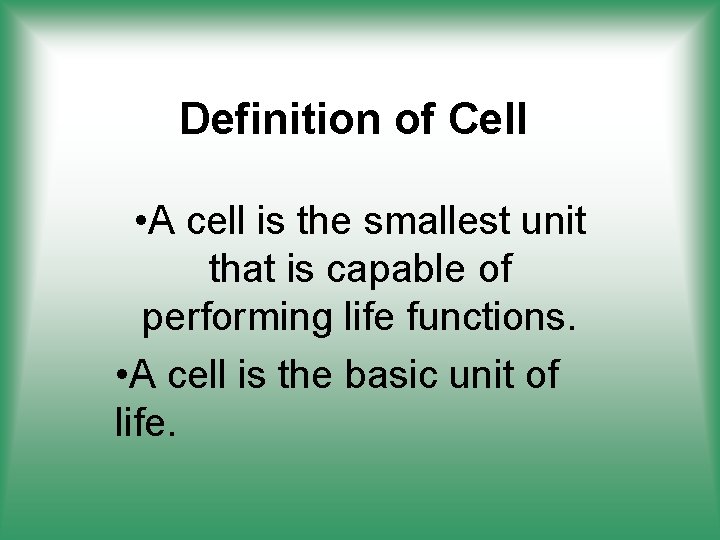 Definition of Cell

•A cell is the smallest unit that is capable of performing life functions.

•A cell is the basic unit of life.